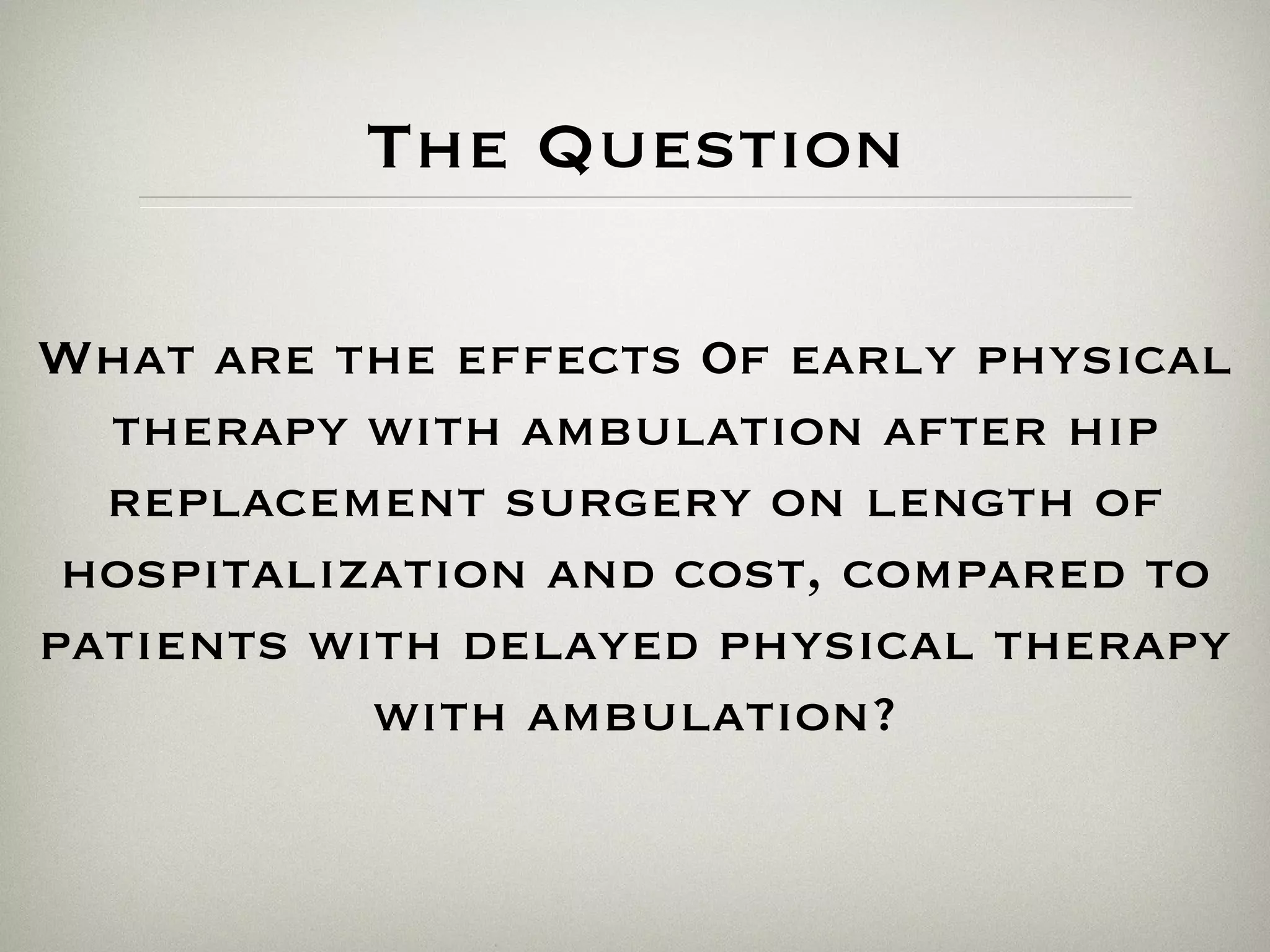 The Question

What are the effects Of early physical therapy with ambulation after hip replacement surgery on length of hospitalization and cost, compared to patients with delayed physical therapy with ambulation?